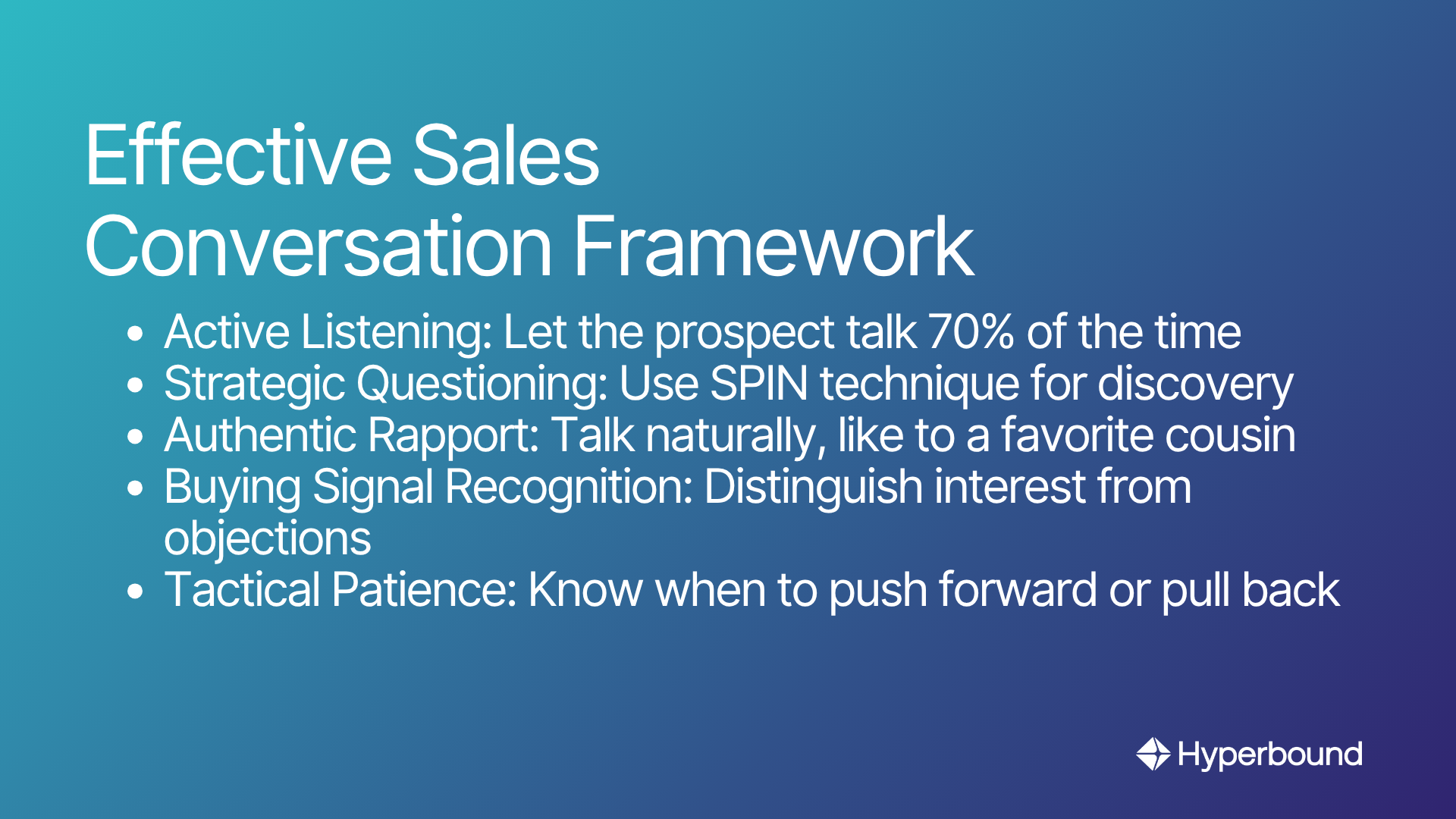 Effective Sales Conversation Framework

- Active Listening: Let the prospect talk 70% of the time
- Strategic Questioning: Use SPIN technique for discovery
- Authentic Rapport: Talk naturally, like to a favorite cousin
- Buying Signal Recognition: Distinguish interest from objections
- Tactical Patience: Know when to push forward or pull back

Hyperbound